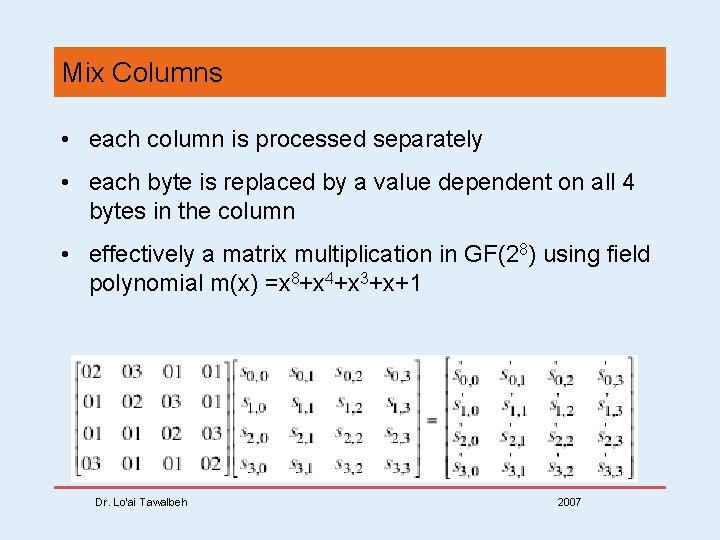 Mix Columns

• each column is processed separately

• each byte is replaced by a value dependent on all 4 bytes in the column

• effectively a matrix multiplication in GF($2^8$) using field polynomial m(x) =$x^8+x^4+x^3+x+1$

$\begin{bmatrix} 02 & 03 & 01 & 01 \\ 01 & 02 & 03 & 01 \\ 01 & 01 & 02 & 03 \\ 03 & 01 & 01 & 02 \end{bmatrix} \begin{bmatrix} s_{0,0} & s_{0,1} & s_{0,2} & s_{0,3} \\ s_{1,0} & s_{1,1} & s_{1,2} & s_{1,3} \\ s_{2,0} & s_{2,1} & s_{2,2} & s_{2,3} \\ s_{3,0} & s_{3,1} & s_{3,2} & s_{3,3} \end{bmatrix} = \begin{bmatrix} s'_{0,0} & s'_{0,1} & s'_{0,2} & s'_{0,3} \\ s'_{1,0} & s'_{1,1} & s'_{1,2} & s'_{1,3} \\ s'_{2,0} & s'_{2,1} & s'_{2,2} & s'_{2,3} \\ s'_{3,0} & s'_{3,1} & s'_{3,2} & s'_{3,3} \end{bmatrix}$

Dr. Lo'ai Tawalbeh

2007